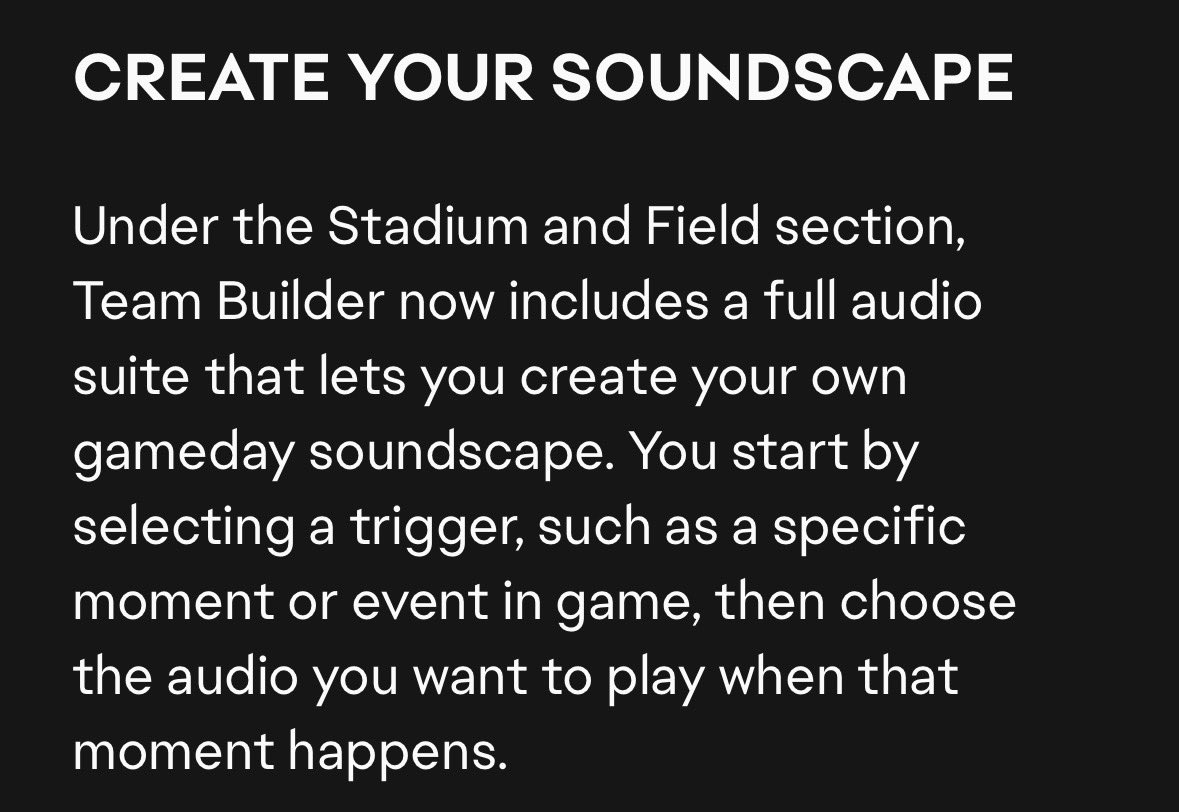 CREATE YOUR SOUNDSCAPE

Under the Stadium and Field section, Team Builder now includes a full audio suite that lets you create your own gameday soundscape. You start by selecting a trigger, such as a specific moment or event in game, then choose the audio you want to play when that moment happens.